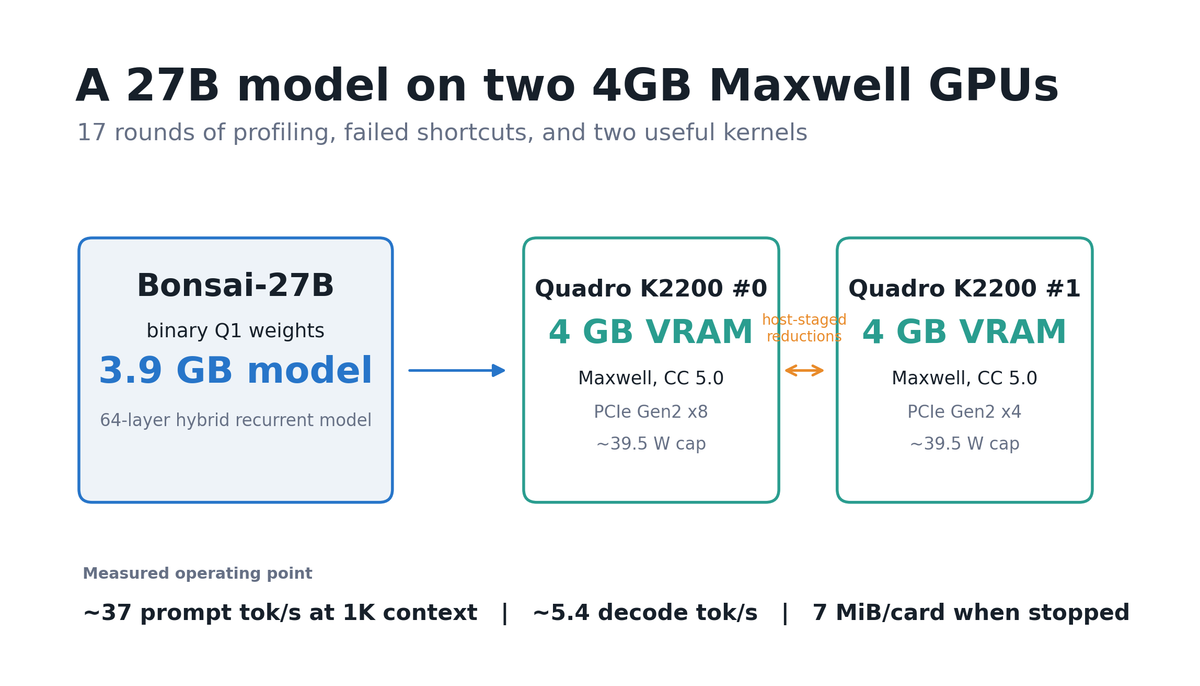 A 27B model on two 4GB Maxwell GPUs

17 rounds of profiling, failed shortcuts, and two useful kernels

Bonsai-27B

binary Q1 weights

3.9 GB model

64-layer hybrid recurrent model

Quadro K2200 #0

4 GB VRAM

Maxwell, CC 5.0

PCIe Gen2 x8

~39.5 W cap

host-staged reductions

Quadro K2200 #1

4 GB VRAM

Maxwell, CC 5.0

PCIe Gen2 x4

~39.5 W cap

Measured operating point

~37 prompt tok/s at 1K context | ~5.4 decode tok/s | 7 MiB/card when stopped